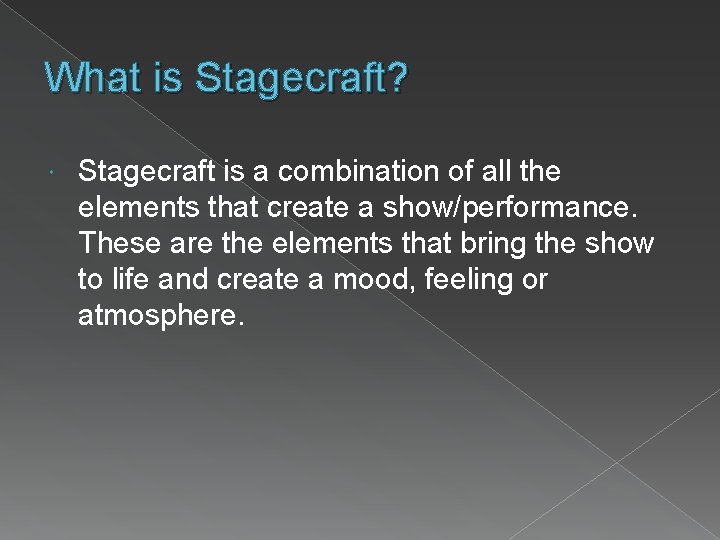 What is Stagecraft?

Stagecraft is a combination of all the elements that create a show/performance. These are the elements that bring the show to life and create a mood, feeling or atmosphere.